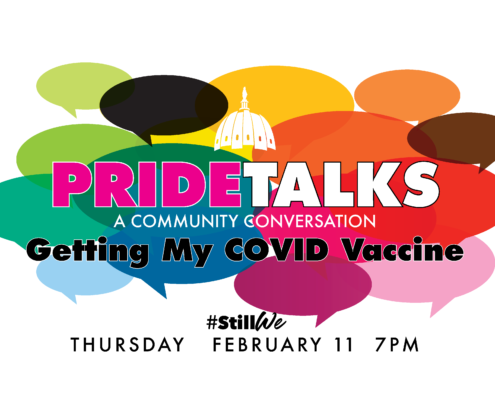 PRIDETALKS
A COMMUNITY CONVERSATION
Getting My COVID Vaccine

#StillWe
THURSDAY FEBRUARY 11 7PM